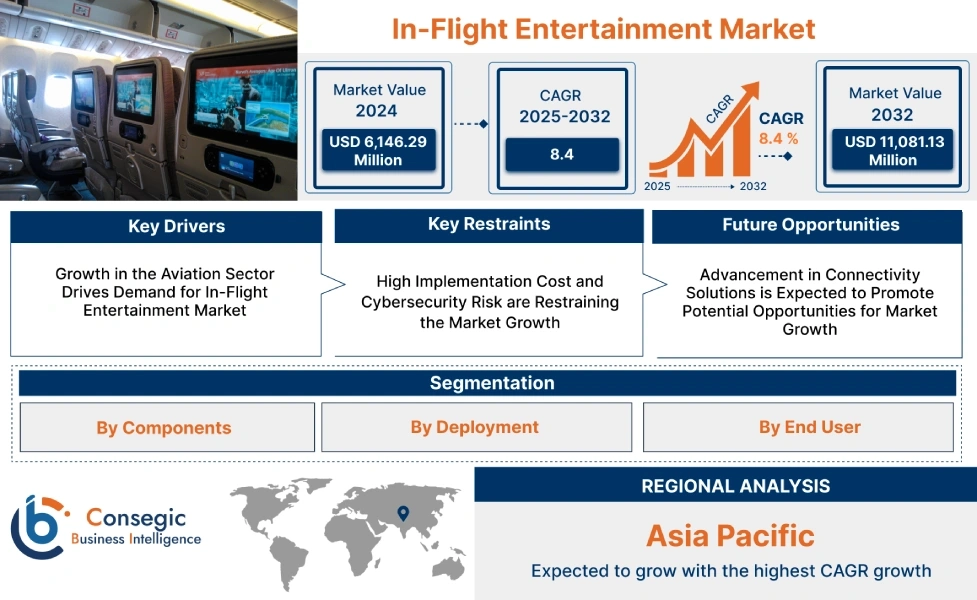 In-Flight Entertainment Market

Market Value 2024
USD 6,146.29 Million

CAGR 2025-2032
8.4

CAGR
CAGR 8.4 %
2025 2032

Market Value 2032
USD 11,081.13 Million

Key Drivers
Growth in the Aviation Sector Drives Demand for In-Flight Entertainment Market

Key Restraints
High Implementation Cost and Cybersecurity Risk are Restraining the Market Growth

Future Opportunities
Advancement in Connectivity Solutions is Expected to Promote Potential Opportunities for Market Growth

Segmentation
By Components
By Deployment
By End User

Consegic Business Intelligence

REGIONAL ANALYSIS
Asia Pacific
Expected to grow with the highest CAGR growth